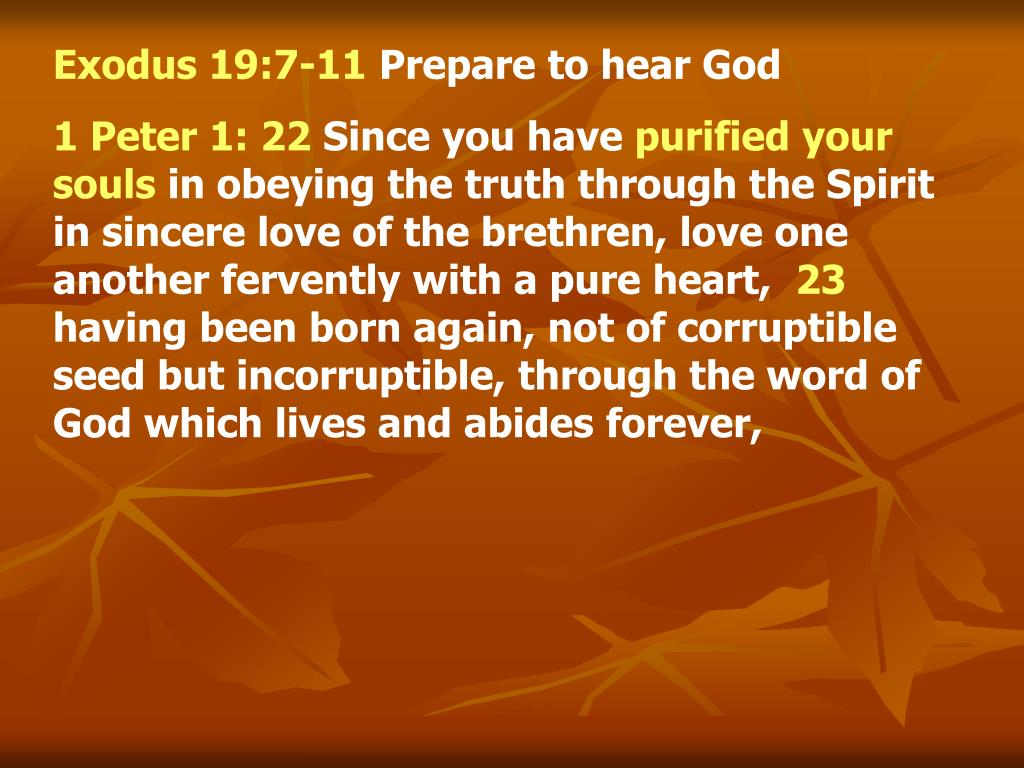 Exodus 19:7-11 Prepare to hear God

1 Peter 1: 22 Since you have purified your souls in obeying the truth through the Spirit in sincere love of the brethren, love one another fervently with a pure heart, 23 having been born again, not of corruptible seed but incorruptible, through the word of God which lives and abides forever,